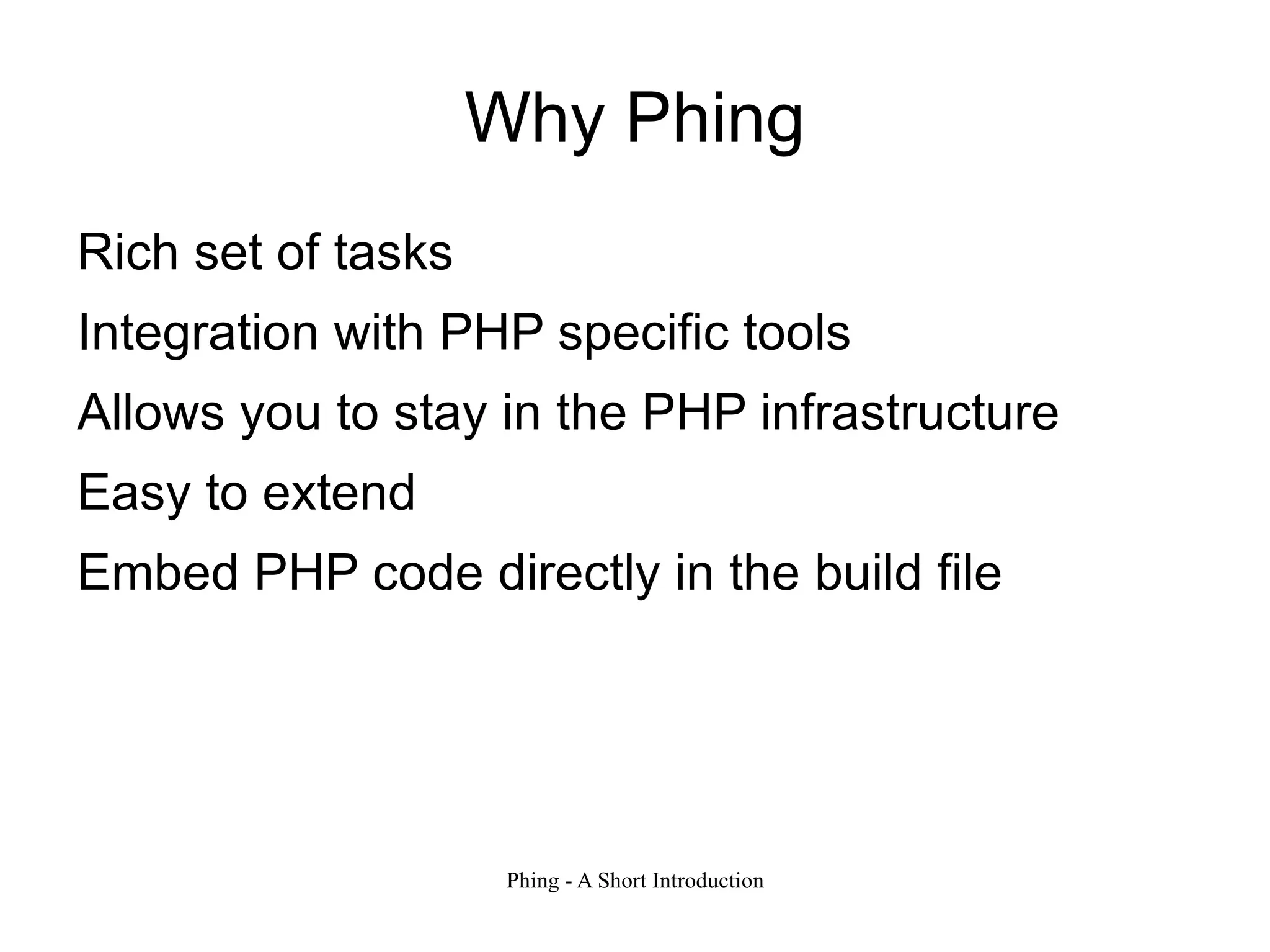 Why Phing

Rich set of tasks

Integration with PHP specific tools

Allows you to stay in the PHP infrastructure

Easy to extend

Embed PHP code directly in the build file

Phing - A Short Introduction